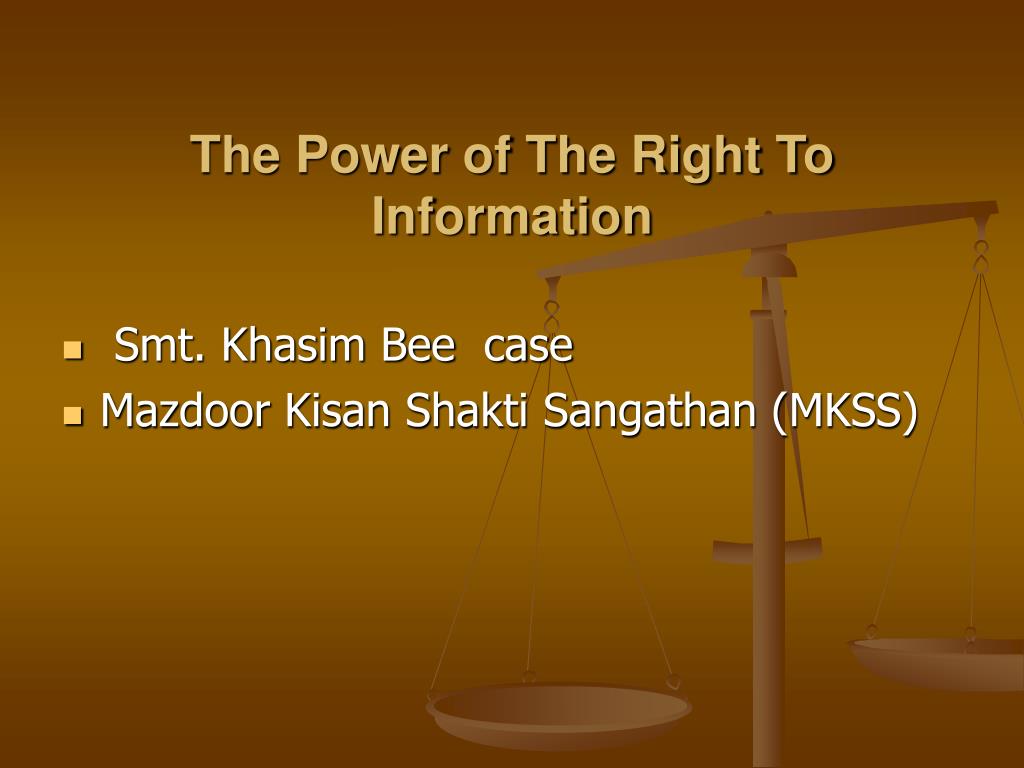 The Power of The Right To Information

- Smt. Khasim Bee case
- Mazdoor Kisan Shakti Sangathan (MKSS)